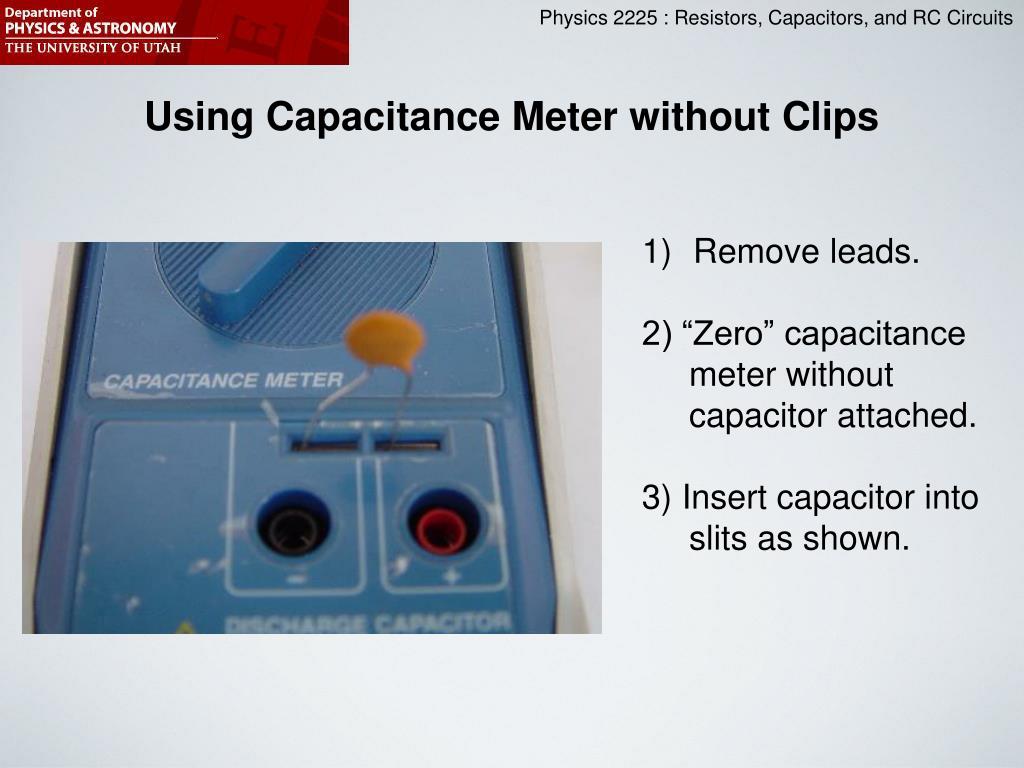 Department of
PHYSICS & ASTRONOMY
THE UNIVERSITY OF UTAH

Physics 2225 : Resistors, Capacitors, and RC Circuits

Using Capacitance Meter without Clips

CAPACITANCE METER

−

+

DISCHARGE CAPACITOR

1) Remove leads.

2) “Zero” capacitance meter without capacitor attached.

3) Insert capacitor into slits as shown.